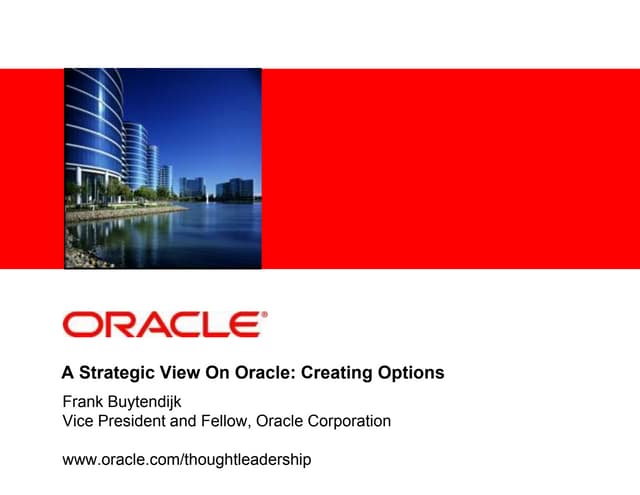 ORACLE®

A Strategic View On Oracle: Creating Options

Frank Buytendijk
Vice President and Fellow, Oracle Corporation

www.oracle.com/thoughtleadership